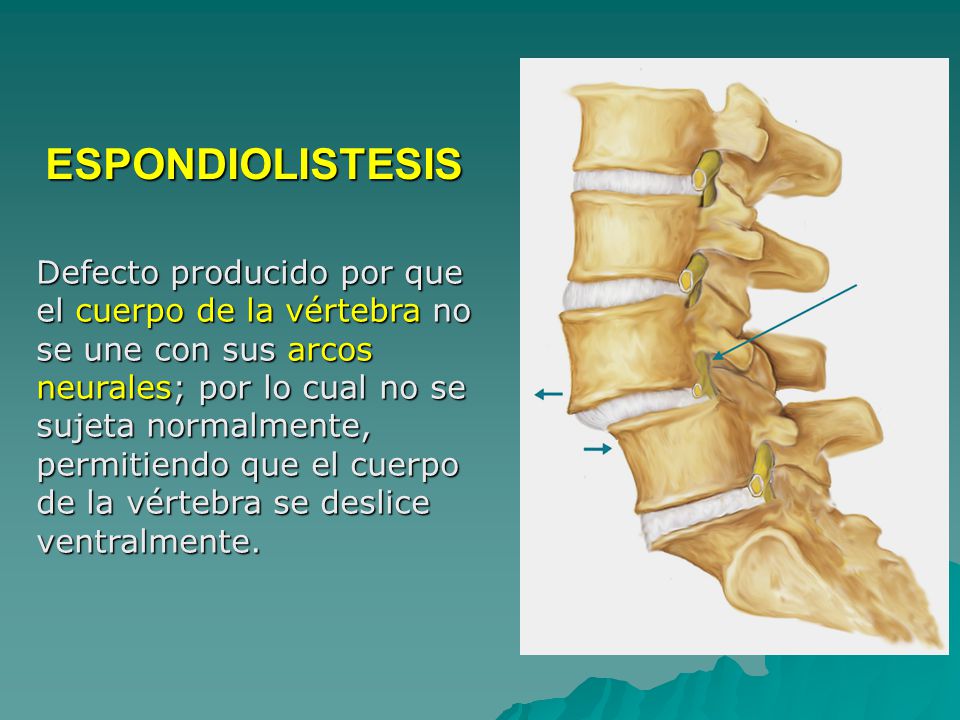 ESPONDIOLISTESIS

Defecto producido por que el cuerpo de la vértebra no se une con sus arcos neurales; por lo cual no se sujeta normalmente, permitiendo que el cuerpo de la vértebra se deslice ventralmente.